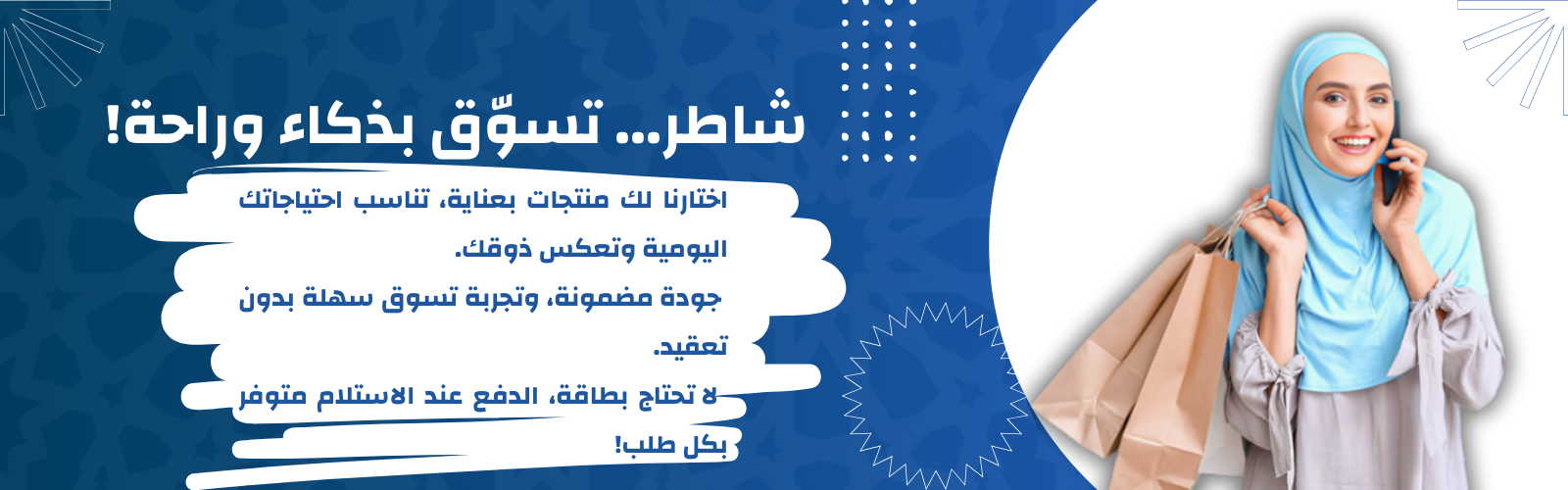 شاطر... تسوّق بذكاء وراحة!

اختارنا لك منتجات بعناية، تناسب احتياجاتك اليومية وتعكس ذوقك.

جودة مضمونة، وتجربة تسوق سهلة بدون تعقيد.

لا تحتاج بطاقة، الدفع عند الاستلام متوفر بكل طلب!